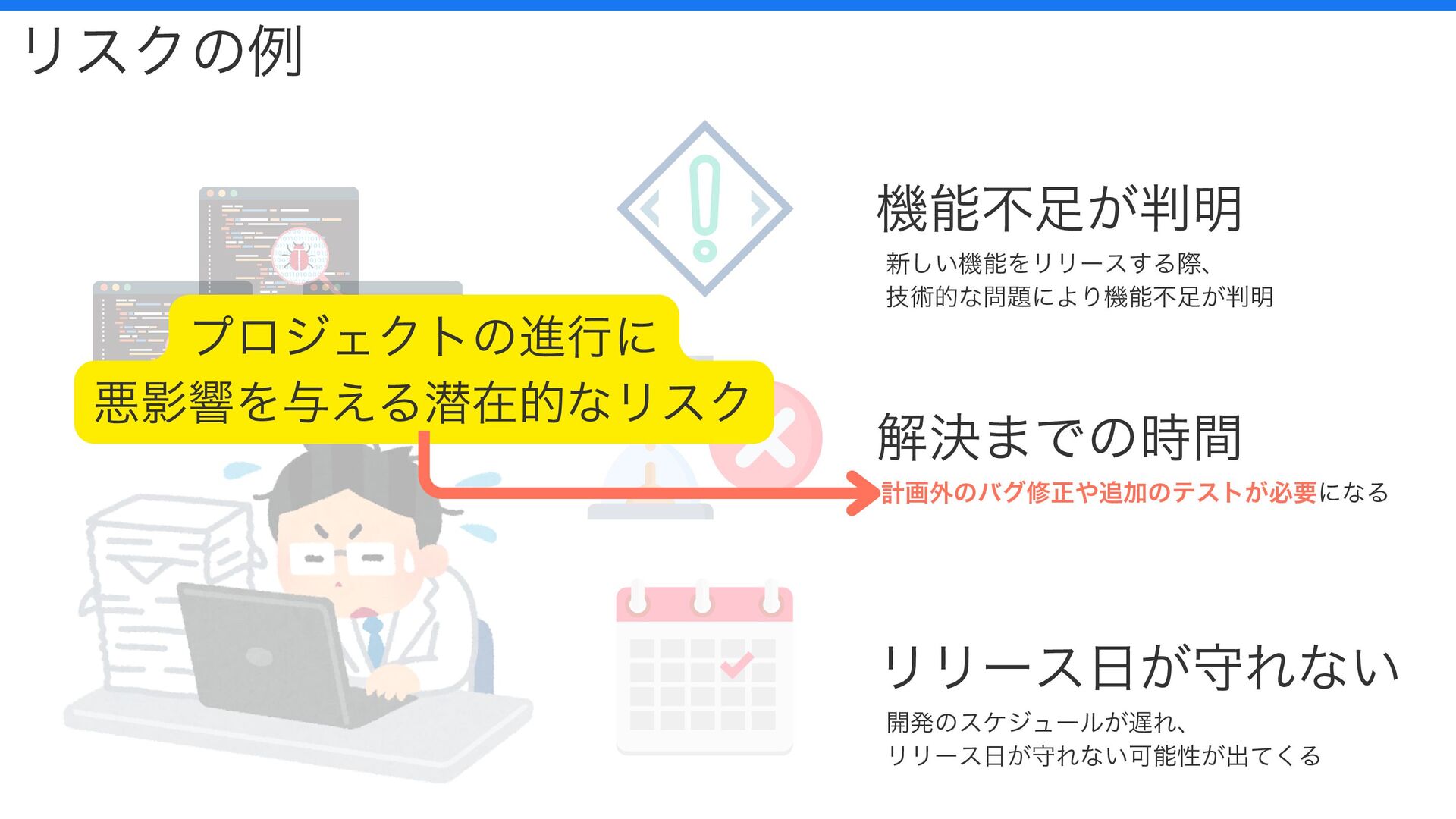 リスクの例

プロジェクトの進行に
悪影響を与える潜在的なリスク

機能不足が判明

新しい機能をリリースする際、
技術的な問題により機能不足が判明

解決までの時間

計画外のバグ修正や追加のテストが必要になる

リリース日が守れない

開発のスケジュールが遅れ、
リリース日が守れない可能性が出てくる